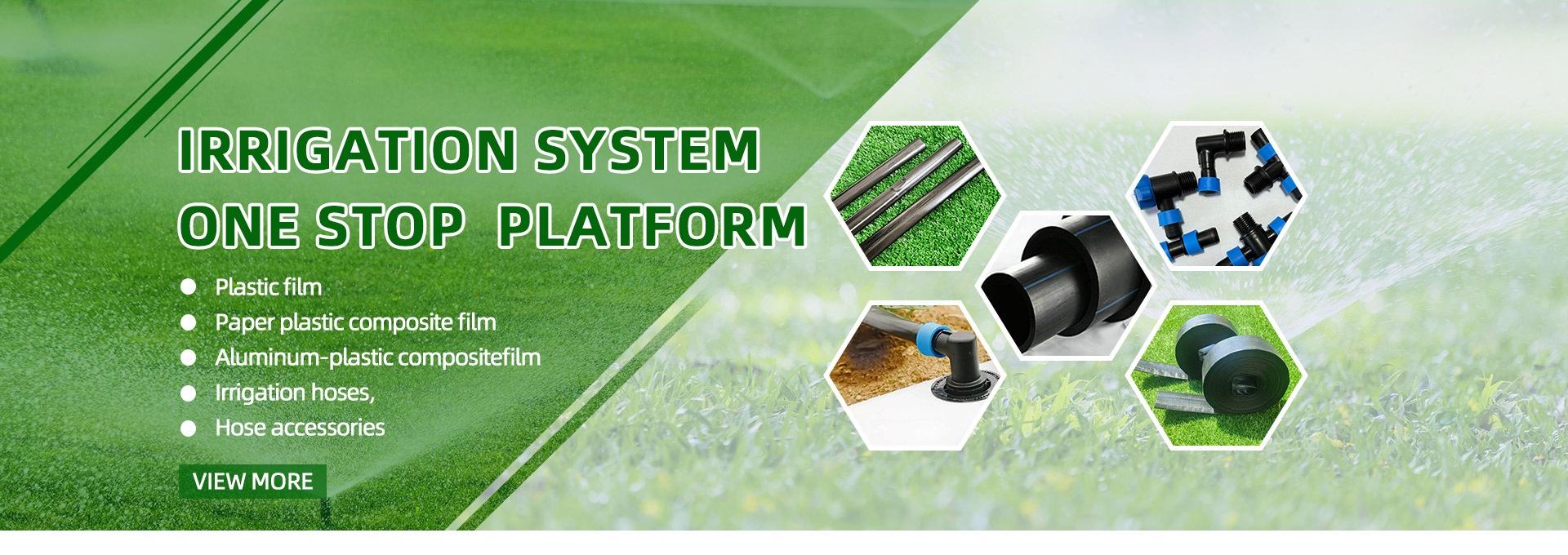 IRRIGATION SYSTEM
ONE STOP PLATFORM

Plastic film
Paper plastic composite film
Aluminum-plastic compositefilm
Irrigation hoses,
Hose accessories

VIEW MORE